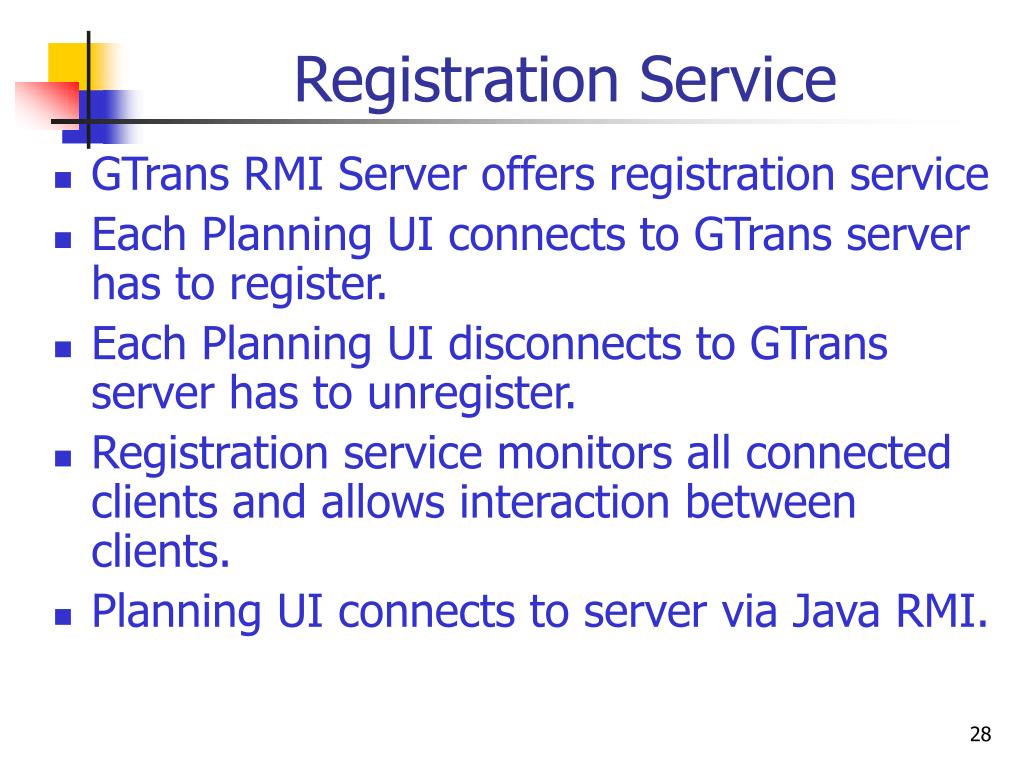 Registration Service

- GTrans RMI Server offers registration service
- Each Planning UI connects to GTrans server has to register.
- Each Planning UI disconnects to GTrans server has to unregister.
- Registration service monitors all connected clients and allows interaction between clients.
- Planning UI connects to server via Java RMI.

28